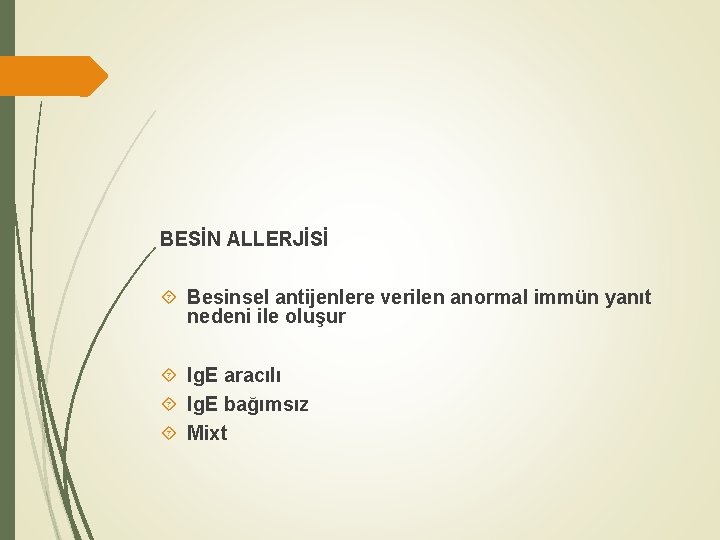 BESİN ALLERJİSİ

Besinsel antijenlere verilen anormal immün yanıt nedeni ile oluşur

IgE aracılı

IgE bağımsız

Mixt